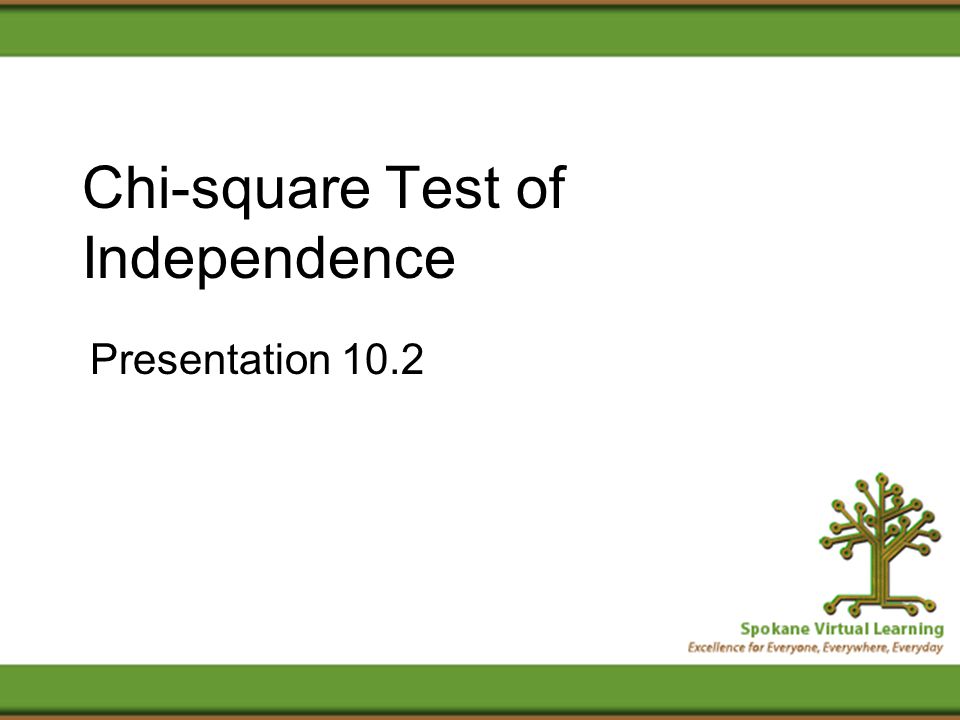 Chi-square Test of Independence

Presentation 10.2

Spokane Virtual Learning
Excellence for Everyone, Everywhere, Everyday